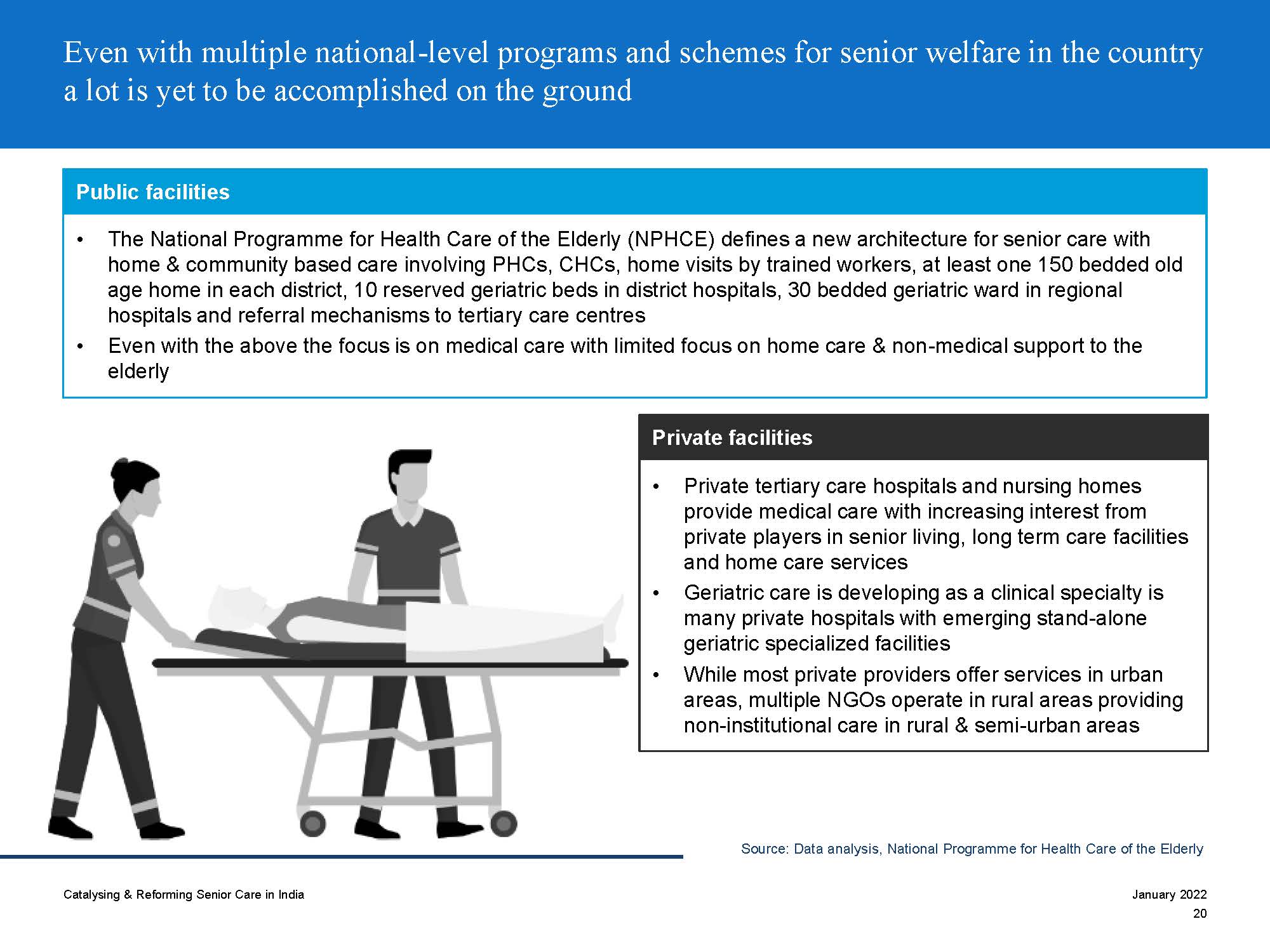 Even with multiple national-level programs and schemes for senior welfare in the country a lot is yet to be accomplished on the ground

Public facilities

• The National Programme for Health Care of the Elderly (NPHCE) defines a new architecture for senior care with home & community based care involving PHCs, CHCs, home visits by trained workers, at least one 150 bedded old age home in each district, 10 reserved geriatric beds in district hospitals, 30 bedded geriatric ward in regional hospitals and referral mechanisms to tertiary care centres
• Even with the above the focus is on medical care with limited focus on home care & non-medical support to the elderly

Private facilities

• Private tertiary care hospitals and nursing homes provide medical care with increasing interest from private players in senior living, long term care facilities and home care services
• Geriatric care is developing as a clinical specialty is many private hospitals with emerging stand-alone geriatric specialized facilities
• While most private providers offer services in urban areas, multiple NGOs operate in rural areas providing non-institutional care in rural & semi-urban areas

Source: Data analysis, National Programme for Health Care of the Elderly

Catalysing & Reforming Senior Care in India

January 2022
20